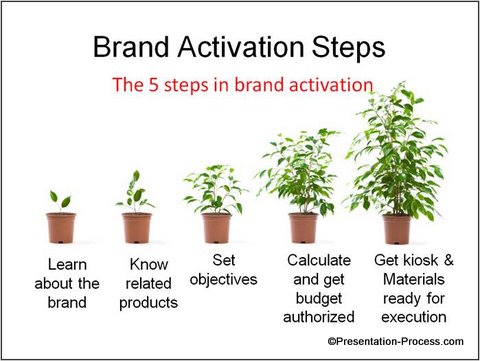 Brand Activation Steps

The 5 steps in brand activation

Learn about the brand

Know related products

Set objectives

Calculate and get budget authorized

Get kiosk & Materials ready for execution

©Presentation-Process.com